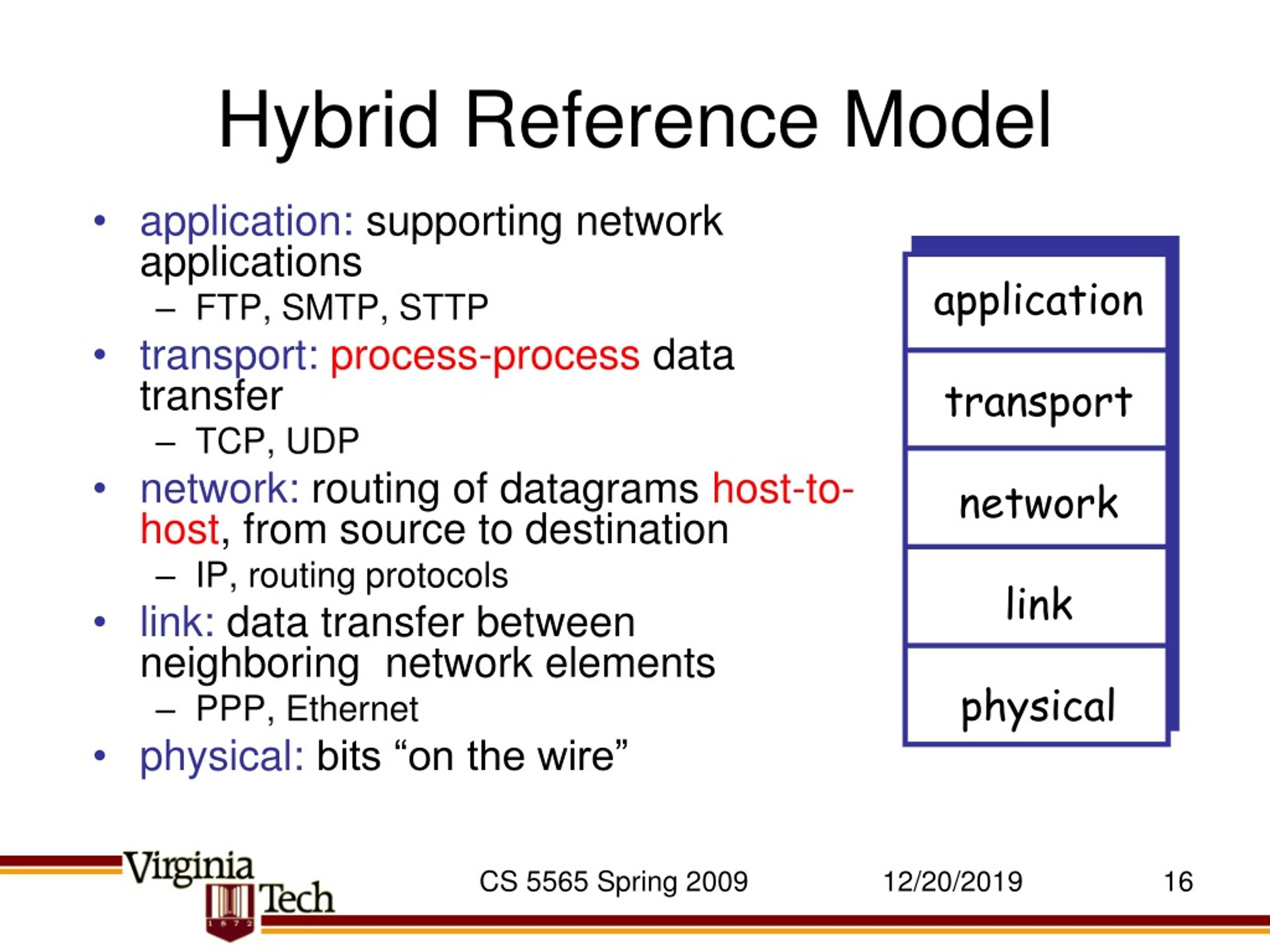 Hybrid Reference Model

• application: supporting network applications
 – FTP, SMTP, STTP
• transport: process-process data transfer
 – TCP, UDP
• network: routing of datagrams host-to-host, from source to destination
 – IP, routing protocols
• link: data transfer between neighboring network elements
 – PPP, Ethernet
• physical: bits “on the wire”

application
transport
network
link
physical

Virginia Tech 1872

CS 5565 Spring 2009

12/20/2019

16